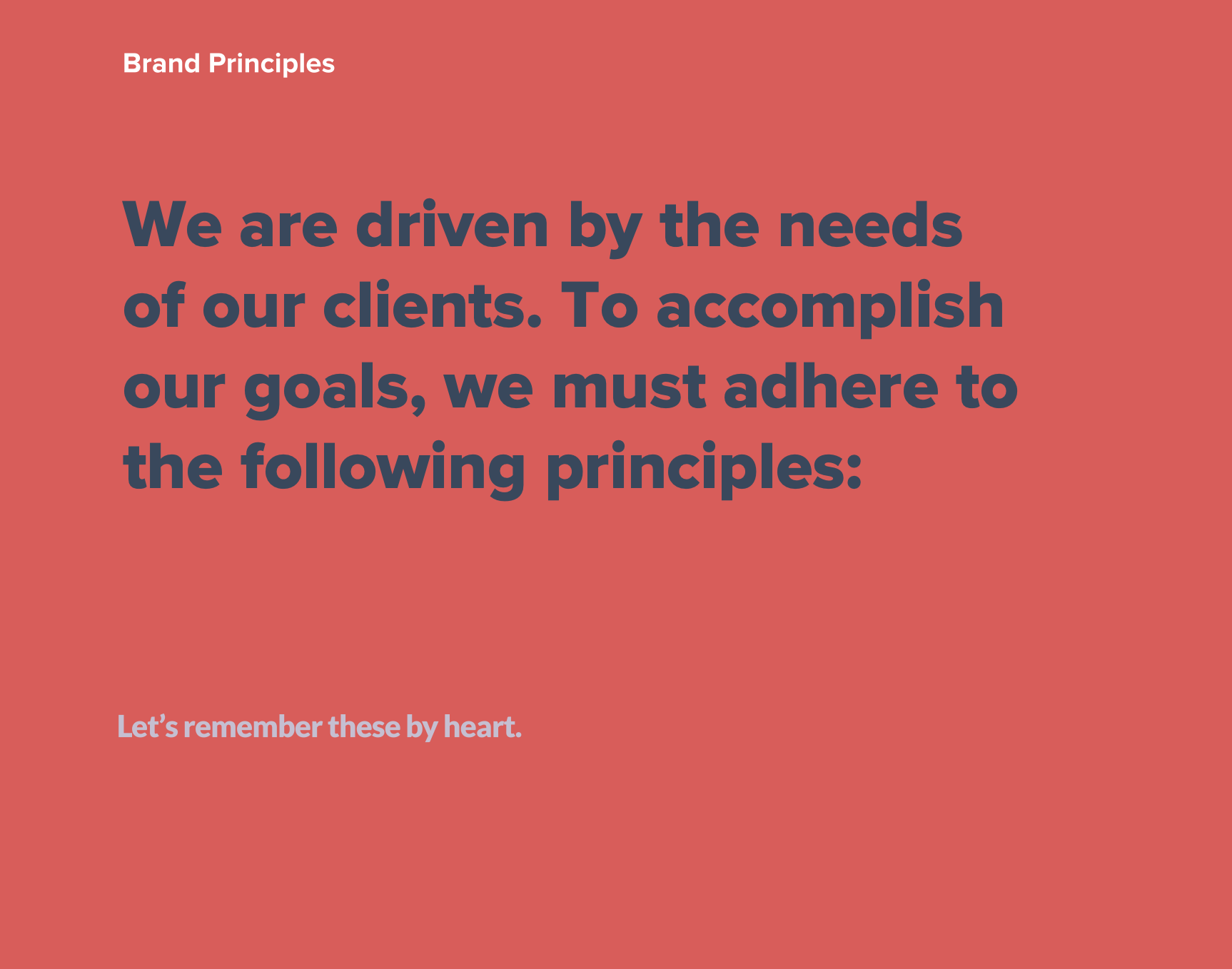 Brand Principles

We are driven by the needs of our clients. To accomplish our goals, we must adhere to the following principles:

Let’s remember these by heart.